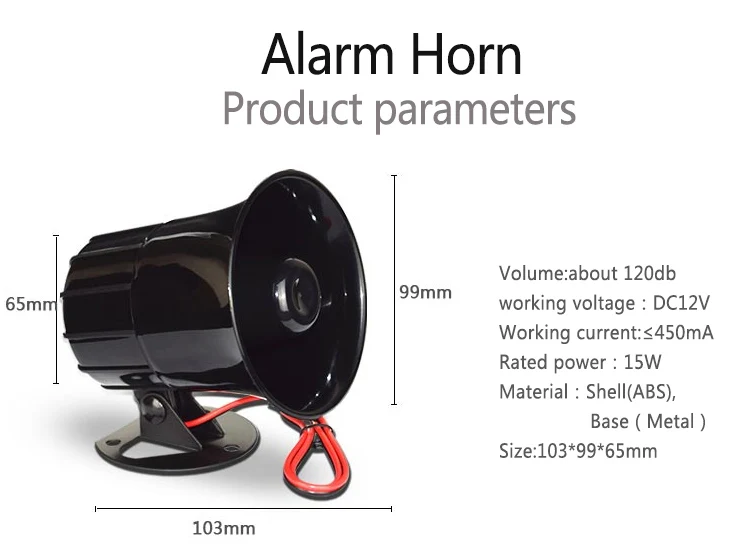 Alarm Horn
Product parameters

65mm

99mm

103mm

Volume:about 120db
working voltage : DC12V
Working current:≤450mA
Rated power : 15W
Material : Shell(ABS),
Base ( Metal )
Size:103*99*65mm